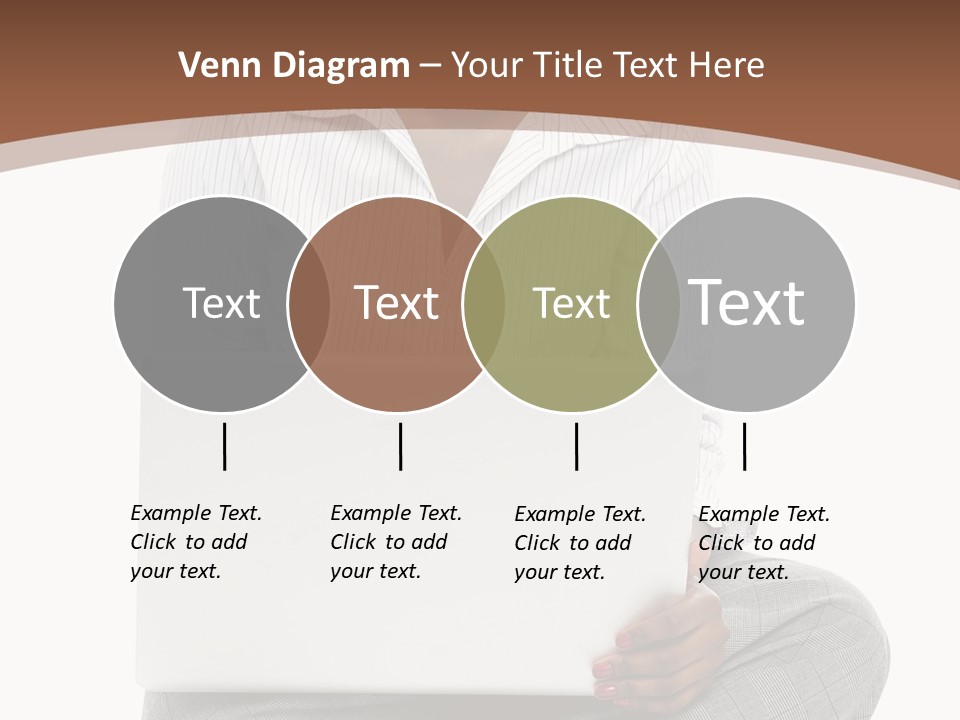 Venn Diagram – Your Title Text Here

Text

Text

Text

Text

Example Text. Click to add your text.

Example Text. Click to add your text.

Example Text. Click to add your text.

Example Text. Click to add your text.